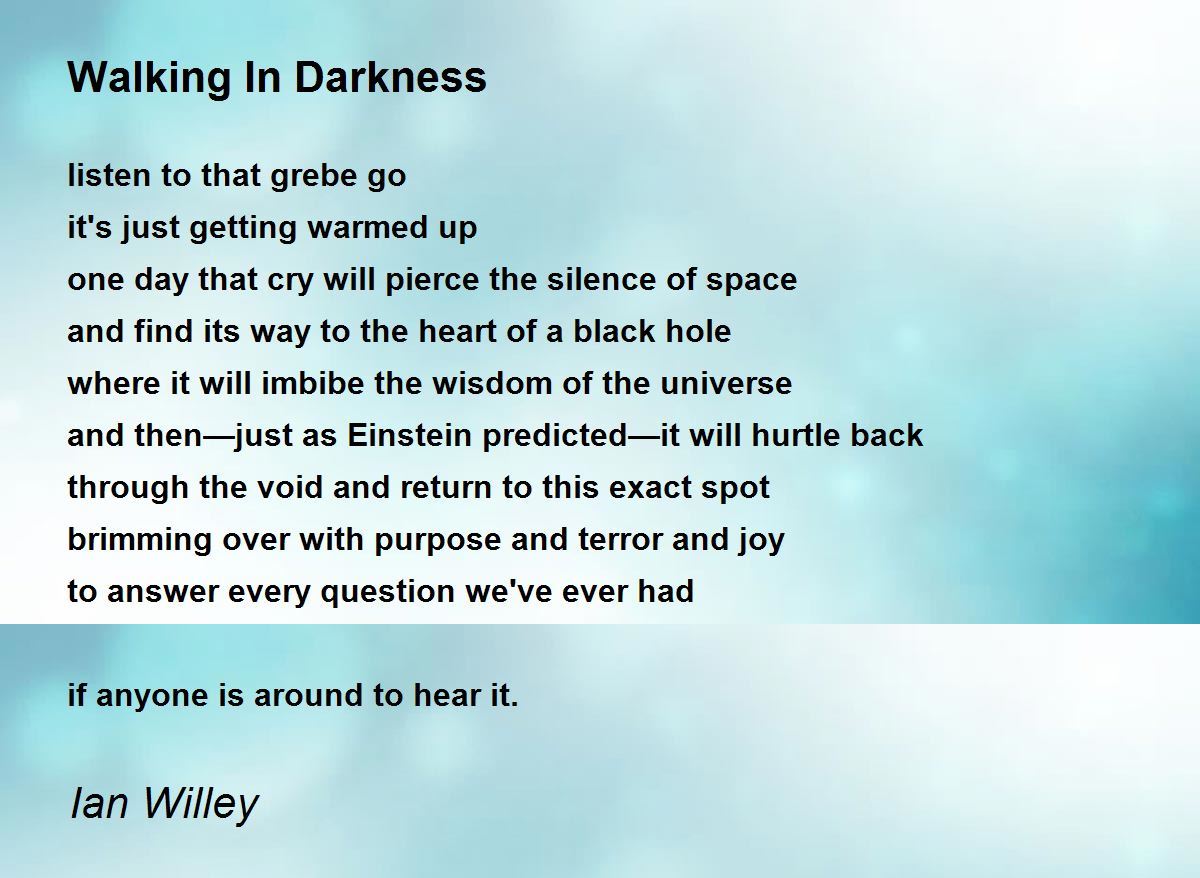 Walking In Darkness

listen to that grebe go
it's just getting warmed up
one day that cry will pierce the silence of space
and find its way to the heart of a black hole
where it will imbibe the wisdom of the universe
and then—just as Einstein predicted—it will hurtle back
through the void and return to this exact spot
brimming over with purpose and terror and joy
to answer every question we've ever had

if anyone is around to hear it.

Ian Willey